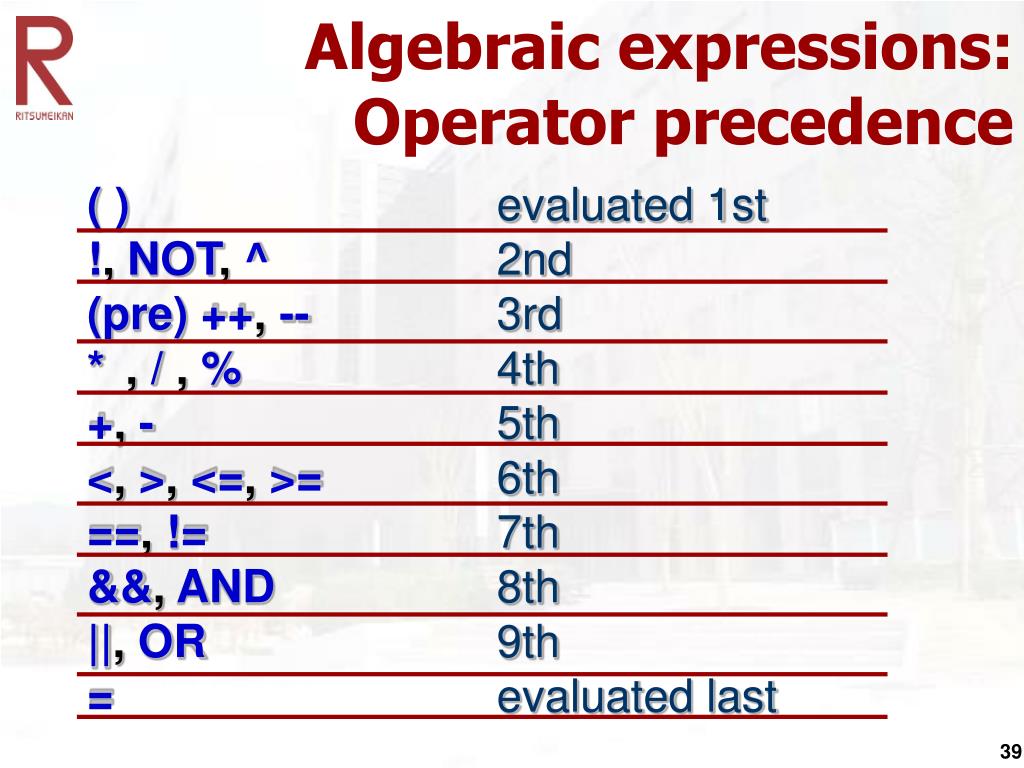 R
RITSUMEIKAN

Algebraic expressions: Operator precedence

| | |
|---|---|
| ( ) | evaluated 1st |
| !, NOT, ^ | 2nd |
| (pre) ++, -- | 3rd |
| * , / , % | 4th |
| +, - | 5th |
| <, >, <=, >= | 6th |
| ==, != | 7th |
| &&, AND | 8th |
| \|\|, OR | 9th |
| = | evaluated last |

39